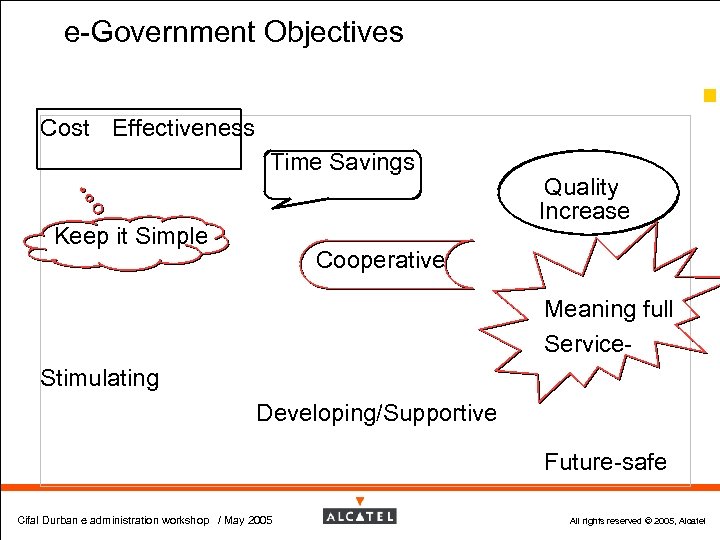 e-Government Objectives

Cost Effectiveness

Time Savings

Quality Increase

Keep it Simple

Cooperative

Meaning full Service-

Stimulating

Developing/Supportive

Future-safe

Cifal Durban e administration workshop / May 2005

ALCATEL

All rights reserved © 2005, Alcatel